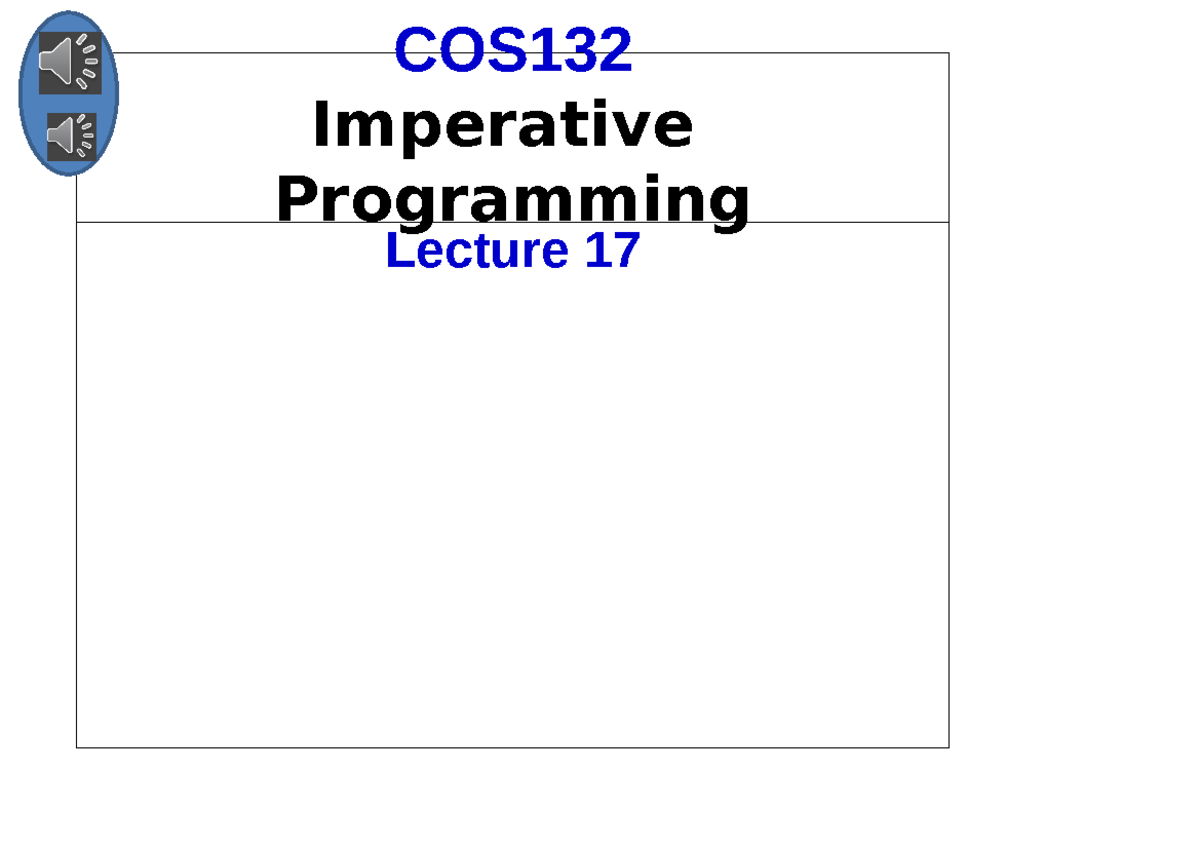 COS132
Imperative Programming
Lecture 17